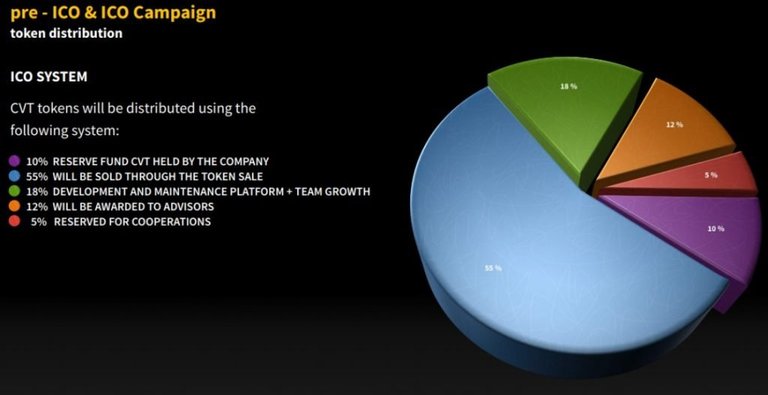 pre - ICO & ICO Campaign
token distribution

ICO SYSTEM

CVT tokens will be distributed using the following system:

10% RESERVE FUND CVT HELD BY THE COMPANY
55% WILL BE SOLD THROUGH THE TOKEN SALE
18% DEVELOPMENT AND MAINTENANCE PLATFORM + TEAM GROWTH
12% WILL BE AWARDED TO ADVISORS
5% RESERVED FOR COOPERATIONS

18 %
12 %
5 %
10 %
55 %